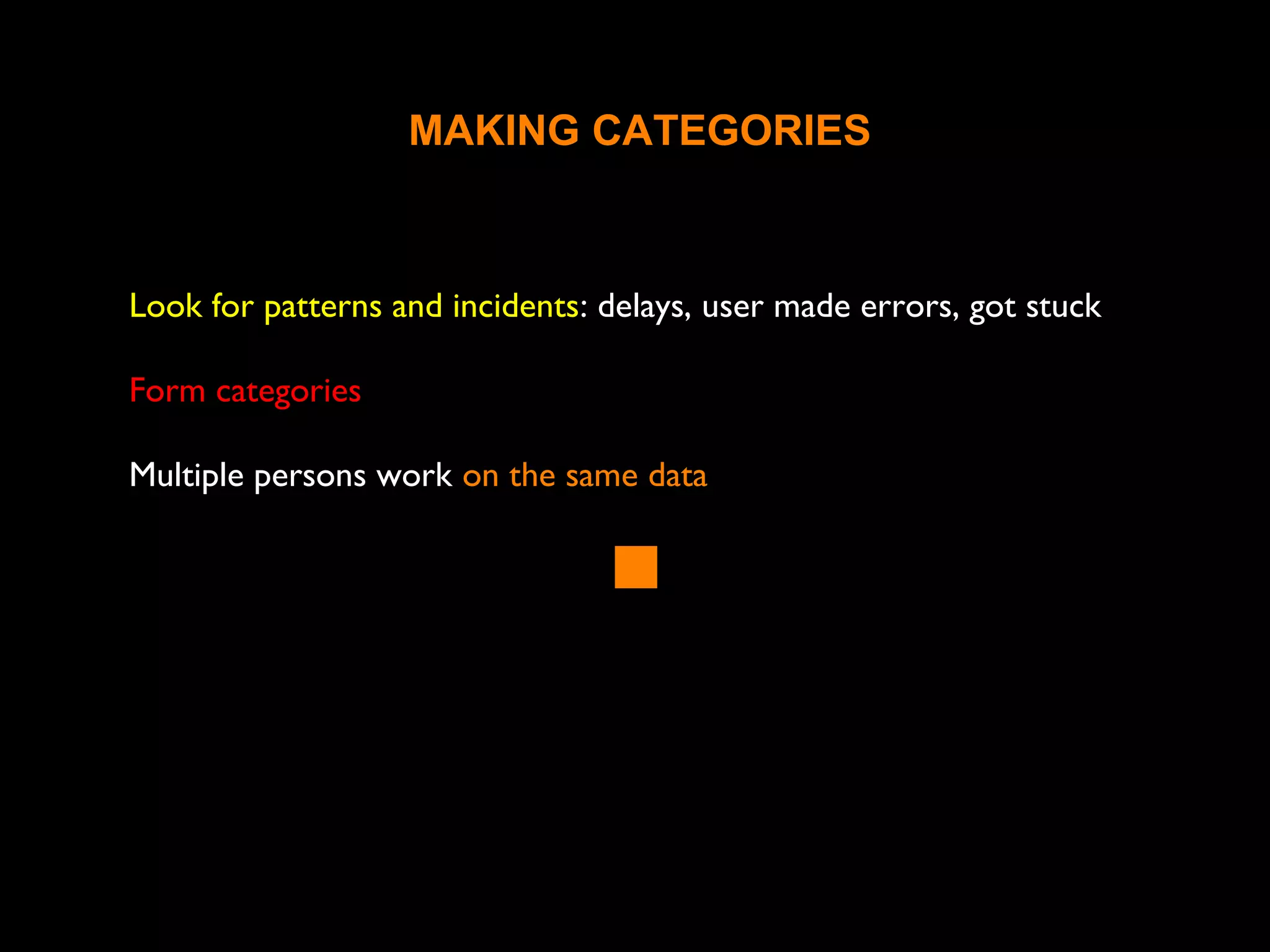 MAKING CATEGORIES

Look for patterns and incidents: delays, user made errors, got stuck

Form categories

Multiple persons work on the same data